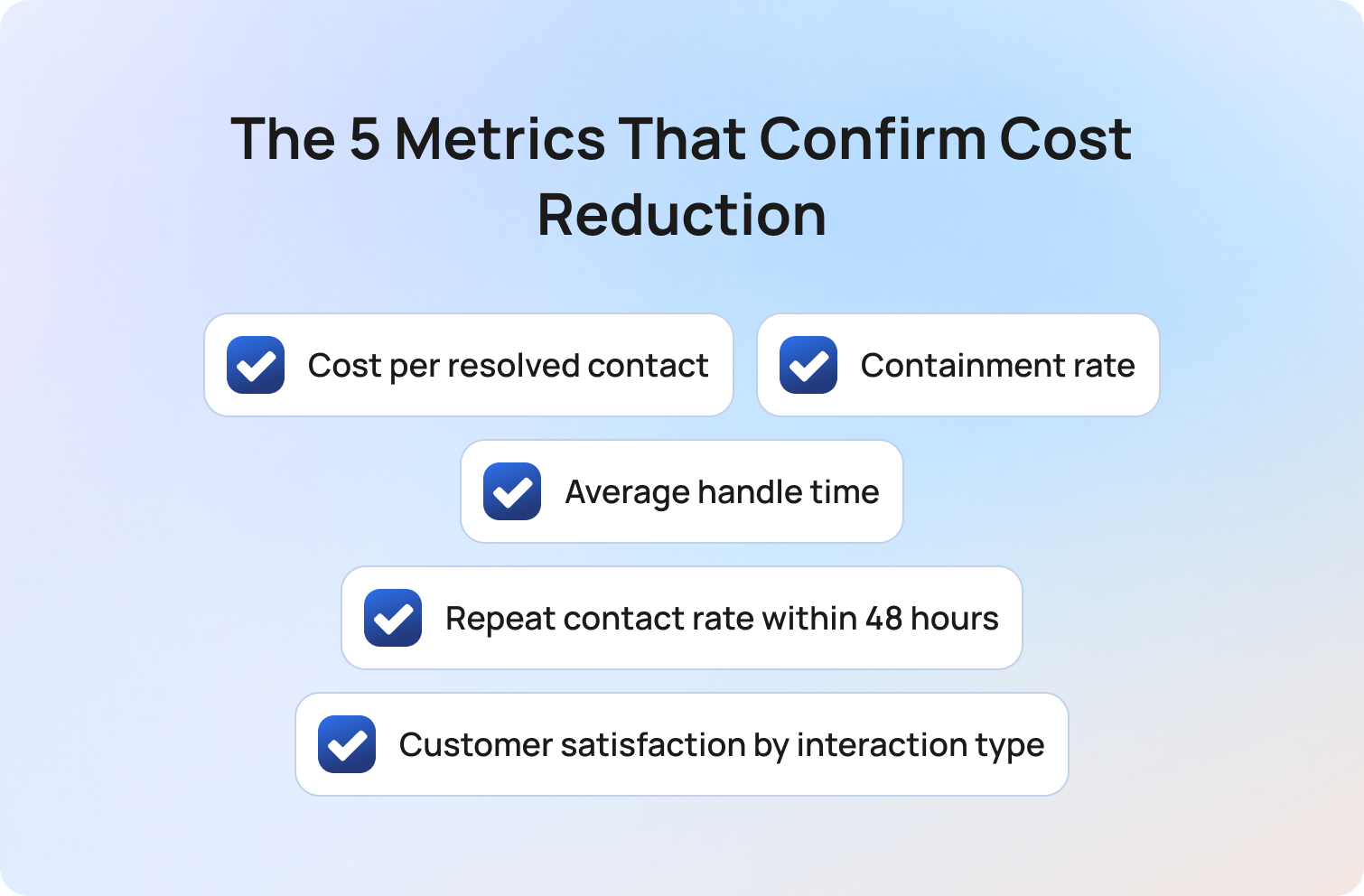 The 5 Metrics That Confirm Cost Reduction

Cost per resolved contact

Containment rate

Average handle time

Repeat contact rate within 48 hours

Customer satisfaction by interaction type